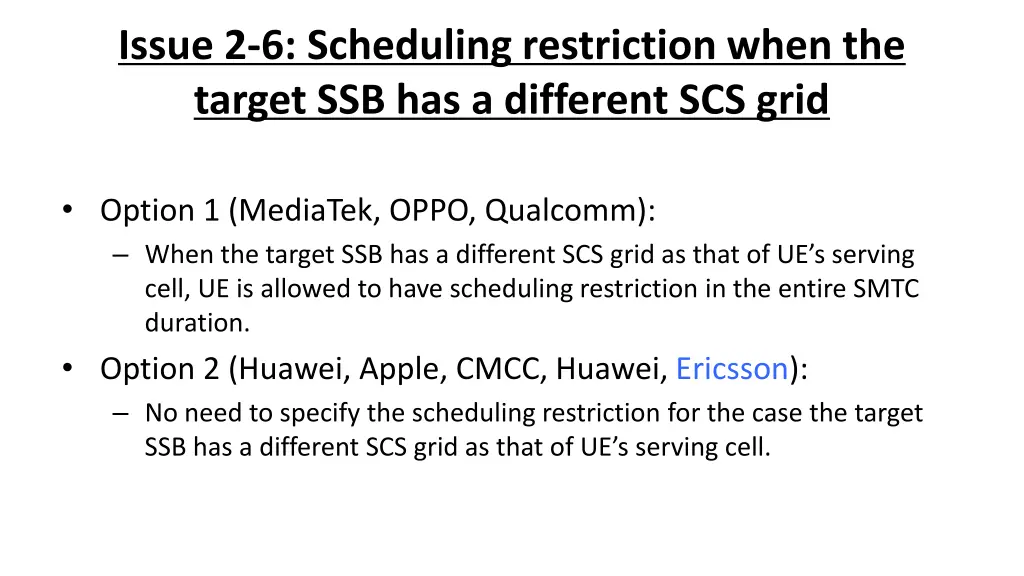 Issue 2-6: Scheduling restriction when the target SSB has a different SCS grid

• Option 1 (MediaTek, OPPO, Qualcomm):
– When the target SSB has a different SCS grid as that of UE's serving cell, UE is allowed to have scheduling restriction in the entire SMTC duration.

• Option 2 (Huawei, Apple, CMCC, Huawei, Ericsson):
– No need to specify the scheduling restriction for the case the target SSB has a different SCS grid as that of UE's serving cell.